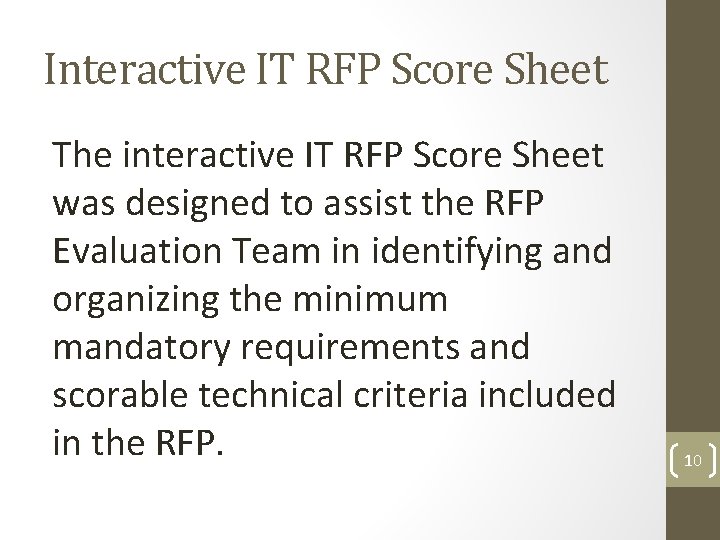 Interactive IT RFP Score Sheet

The interactive IT RFP Score Sheet was designed to assist the RFP Evaluation Team in identifying and organizing the minimum mandatory requirements and scorable technical criteria included in the RFP.

10